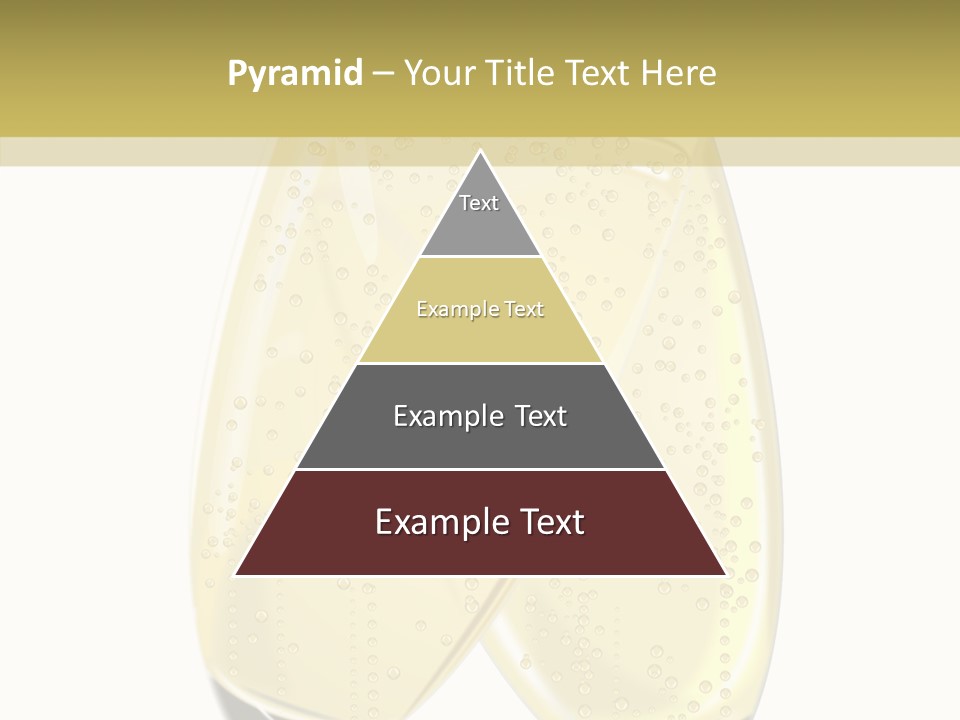 Pyramid – Your Title Text Here

Text

Example Text

Example Text

Example Text